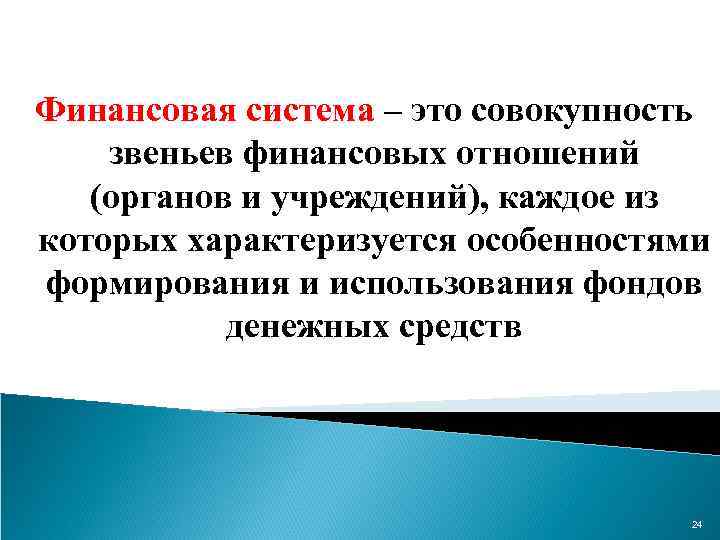 Финансовая система – это совокупность звеньев финансовых отношений (органов и учреждений), каждое из которых характеризуется особенностями формирования и использования фондов денежных средств

24